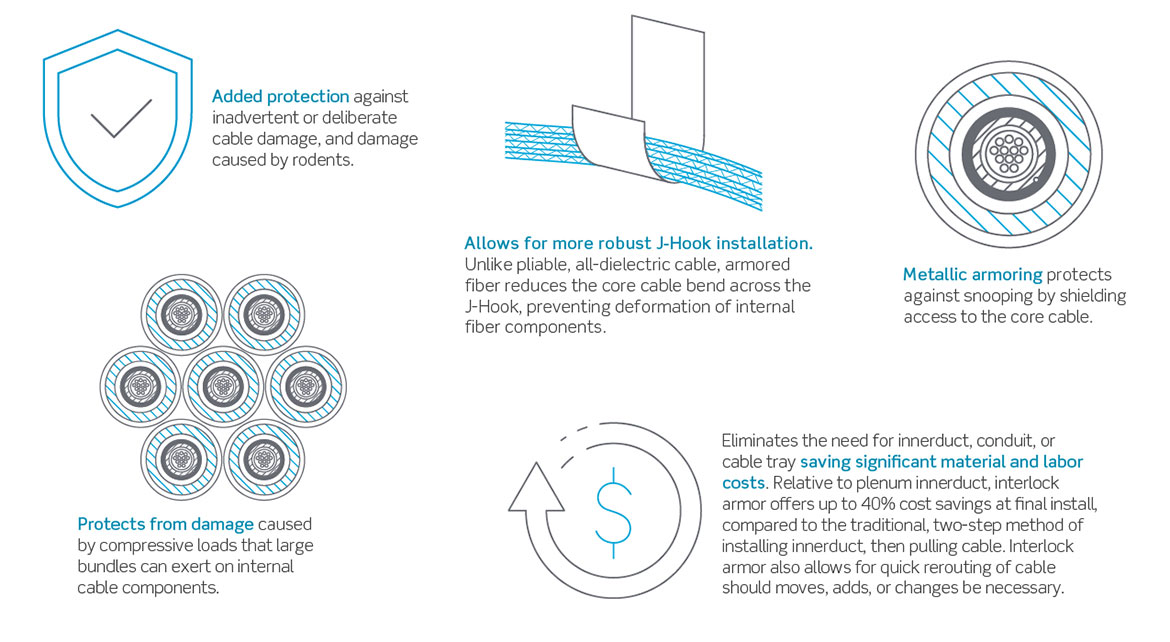 Added protection against inadvertent or deliberate cable damage, and damage caused by rodents.

Allows for more robust J-Hook installation. Unlike pliable, all-dielectric cable, armored fiber reduces the core cable bend across the J-Hook, preventing deformation of internal fiber components.

Metallic armoring protects against snooping by shielding access to the core cable.

Protects from damage caused by compressive loads that large bundles can exert on internal cable components.

$

Eliminates the need for innerduct, conduit, or cable tray saving significant material and labor costs. Relative to plenum innerduct, interlock armor offers up to 40% cost savings at final install, compared to the traditional, two-step method of installing innerduct, then pulling cable. Interlock armor also allows for quick rerouting of cable should moves, adds, or changes be necessary.